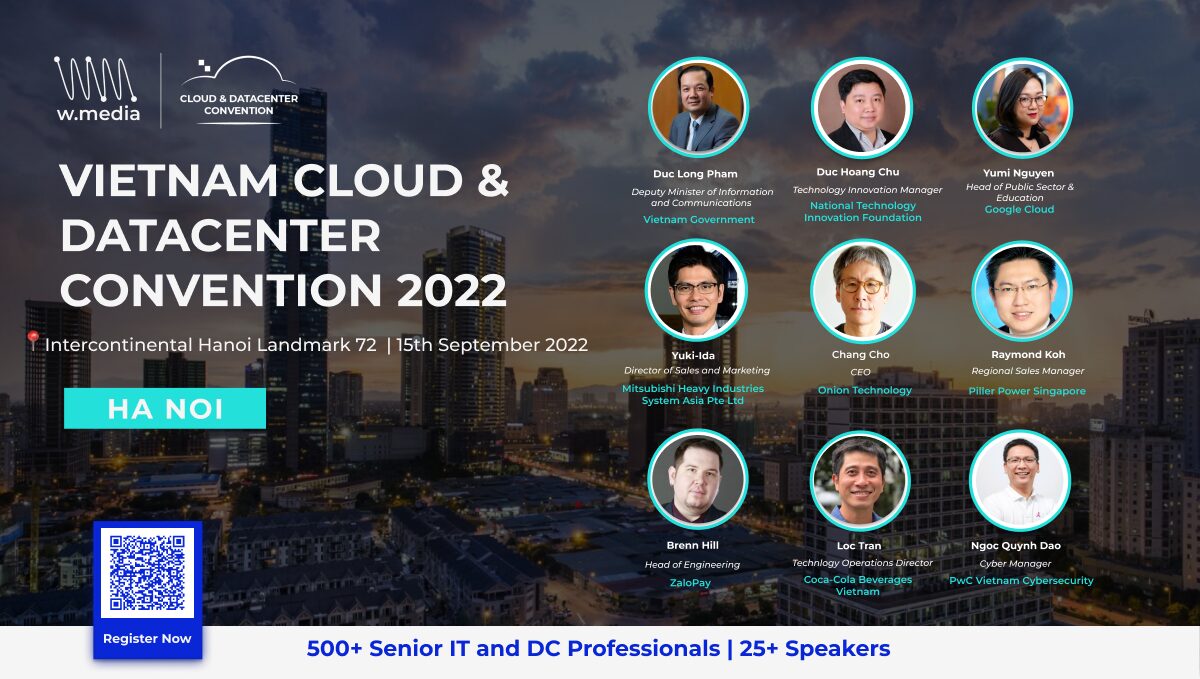 w.media

CLOUD & DATACENTER CONVENTION

VIETNAM CLOUD & DATACENTER CONVENTION 2022

Intercontinental Hanoi Landmark 72 | 15th September 2022

HA NOI

Register Now

Duc Long Pham
Deputy Minister of Information and Communications
Vietnam Government

Duc Hoang Chu
Technology Innovation Manager
National Technology Innovation Foundation

Yumi Nguyen
Head of Public Sector & Education
Google Cloud

Yuki-Ida
Director of Sales and Marketing
Mitsubishi Heavy Industries System Asia Pte Ltd

Chang Cho
CEO
Onion Technology

Raymond Koh
Regional Sales Manager
Piller Power Singapore

Brenn Hill
Head of Engineering
ZaloPay

Loc Tran
Technlogy Operations Director
Coca-Cola Beverages Vietnam

Ngoc Quynh Dao
Cyber Manager
PwC Vietnam Cybersecurity

500+ Senior IT and DC Professionals | 25+ Speakers